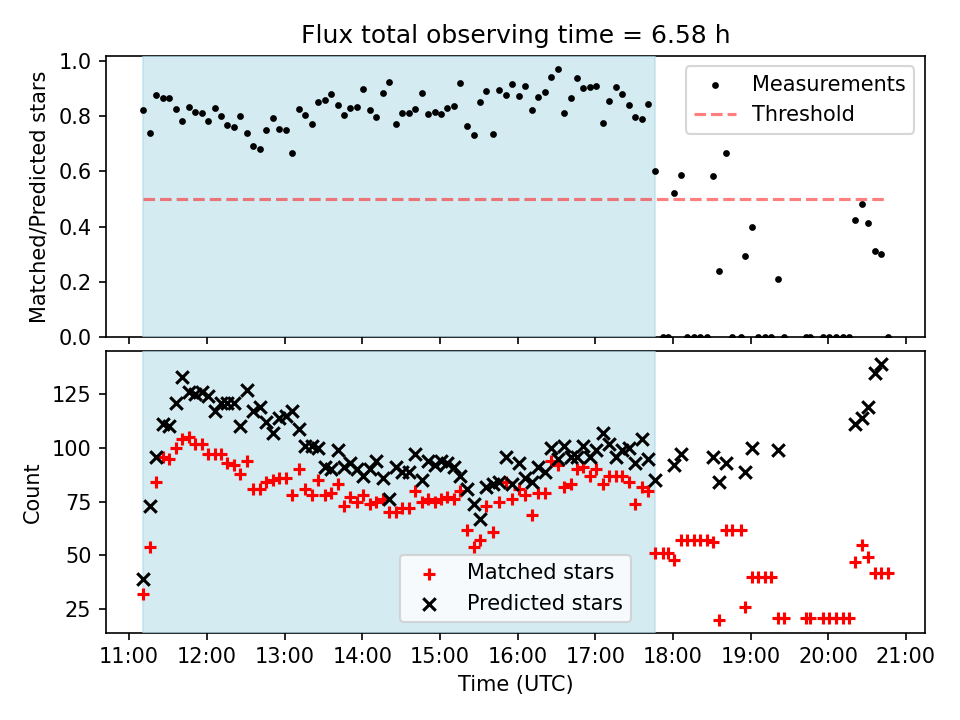 Flux total observing time = 6.58 h

Matched/Predicted stars

1.0
0.8
0.6
0.4
0.2
0.0

Measurements
Threshold

Count

125
100
75
50
25

Matched stars
Predicted stars

11:00 12:00 13:00 14:00 15:00 16:00 17:00 18:00 19:00 20:00 21:00

Time (UTC)